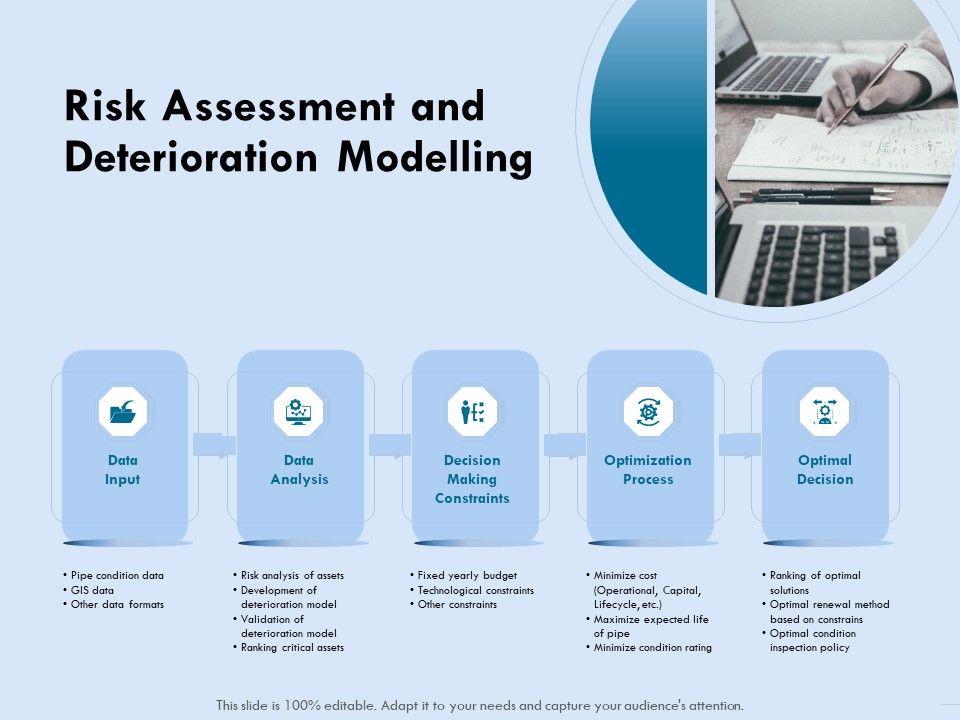 Risk Assessment and Deterioration Modelling

Data Input

Data Analysis

Decision Making Constraints

Optimization Process

Optimal Decision

• Pipe condition data
• GIS data
• Other data formats

• Risk analysis of assets
• Development of deterioration model
• Validation of deterioration model
• Ranking critical assets

• Fixed yearly budget
• Technological constraints
• Other constraints

• Minimize cost (Operational, Capital, Lifecycle, etc.)
• Maximize expected life of pipe
• Minimize condition rating

• Ranking of optimal solutions
• Optimal renewal method based on constrains
• Optimal condition inspection policy

This slide is 100% editable. Adapt it to your needs and capture your audience's attention.